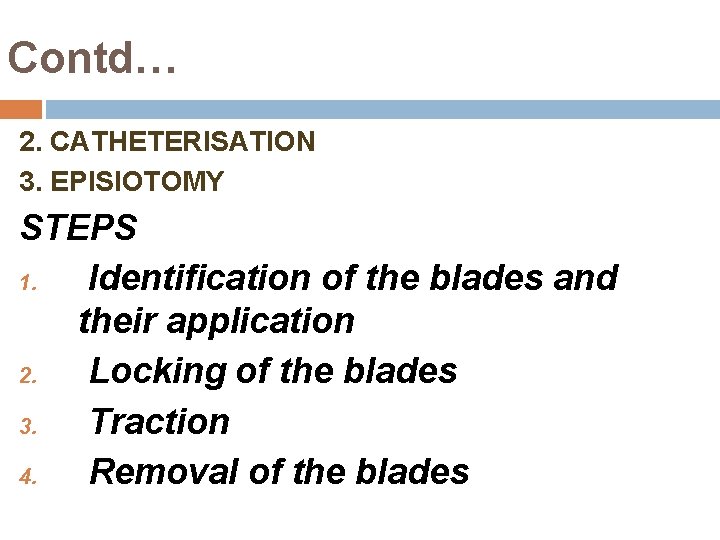 Contd…

2. CATHETERISATION

3. EPISIOTOMY

STEPS

1. Identification of the blades and their application

2. Locking of the blades

3. Traction

4. Removal of the blades